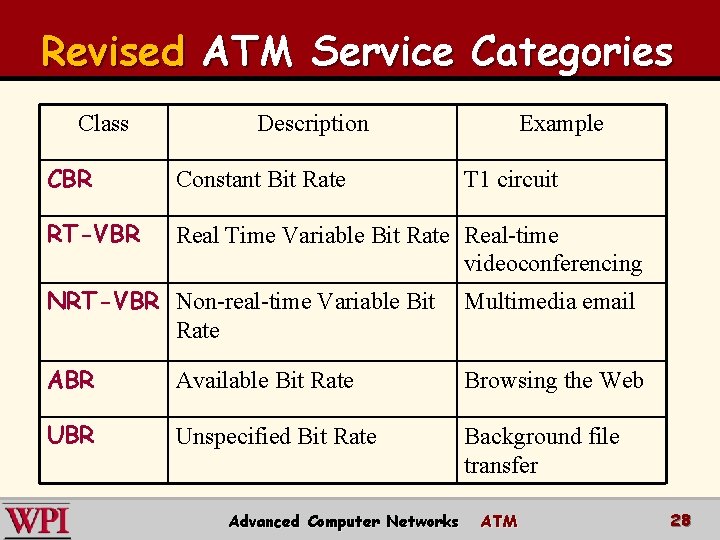 Revised ATM Service Categories

| Class | Description | Example |
|---|---|---|
| CBR | Constant Bit Rate | T1 circuit |
| RT-VBR | Real Time Variable Bit Rate | Real-time videoconferencing |
| NRT-VBR | Non-real-time Variable Bit Rate | Multimedia email |
| ABR | Available Bit Rate | Browsing the Web |
| UBR | Unspecified Bit Rate | Background file transfer |

WPI

Advanced Computer Networks ATM

28